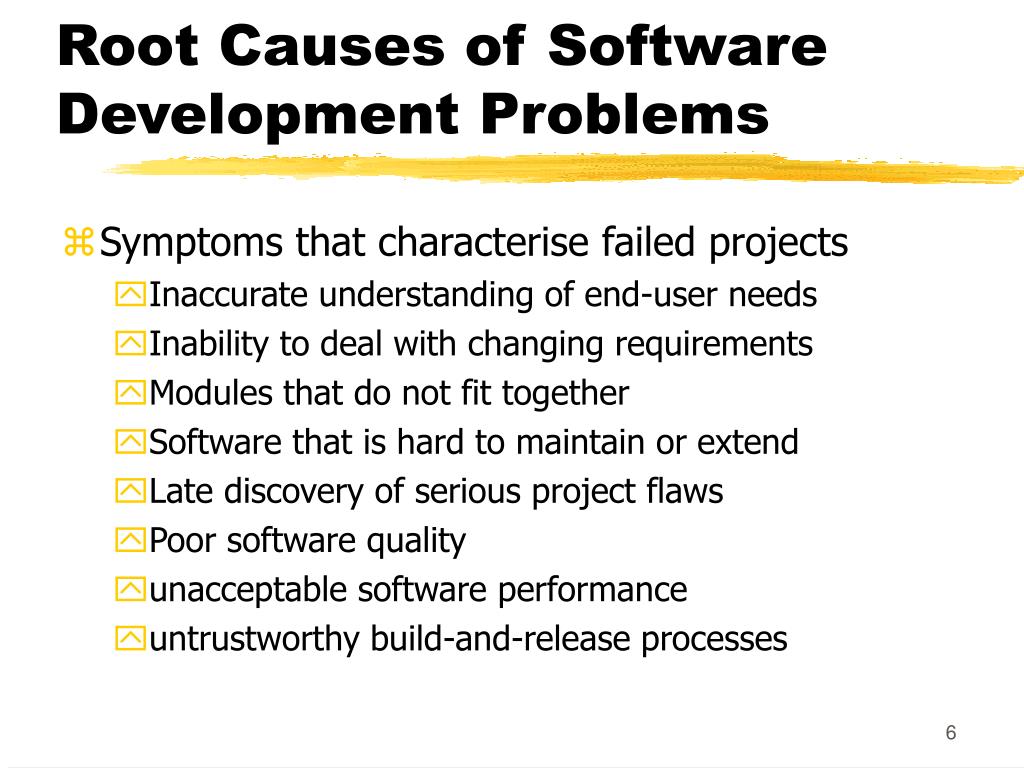 Root Causes of Software Development Problems

Symptoms that characterise failed projects
Inaccurate understanding of end-user needs
Inability to deal with changing requirements
Modules that do not fit together
Software that is hard to maintain or extend
Late discovery of serious project flaws
Poor software quality
unacceptable software performance
untrustworthy build-and-release processes

6